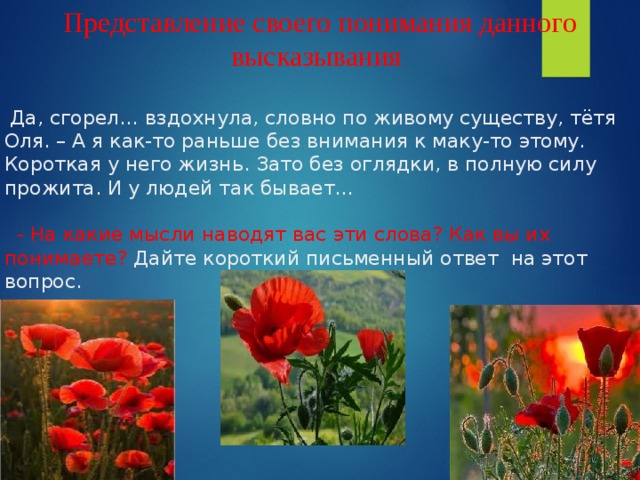 Представление своего понимания данного высказывания

Да, сгорел… вздохнула, словно по живому существу, тётя Оля. – А я как-то раньше без внимания к маку-то этому. Короткая у него жизнь. Зато без оглядки, в полную силу прожита. И у людей так бывает…

- На какие мысли наводят вас эти слова? Как вы их понимаете? Дайте короткий письменный ответ на этот вопрос.